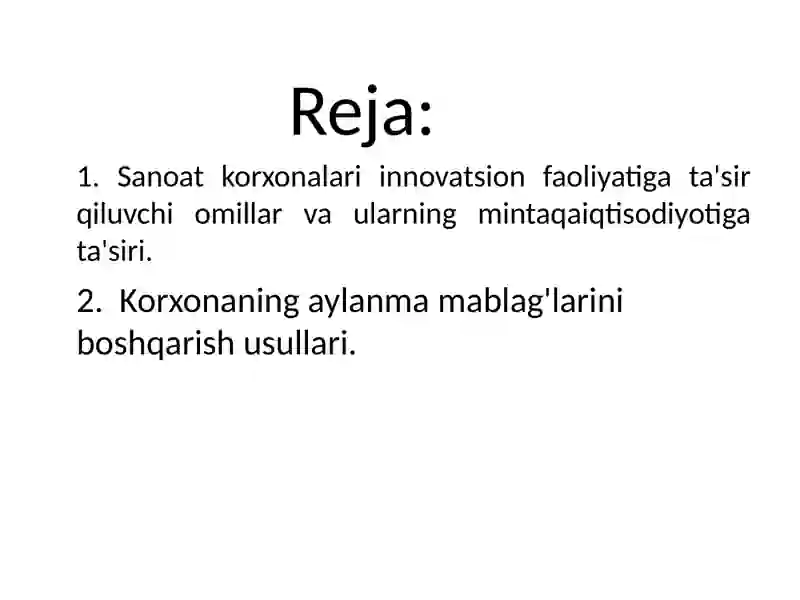 Reja:

1. Sanoat korxonalari innovatsion faoliyatiga ta'sir qiluvchi omillar va ularning mintaqaiqtisodiyotiga ta'siri.

2. Korxonaning aylanma mablag'larini boshqarish usullari.